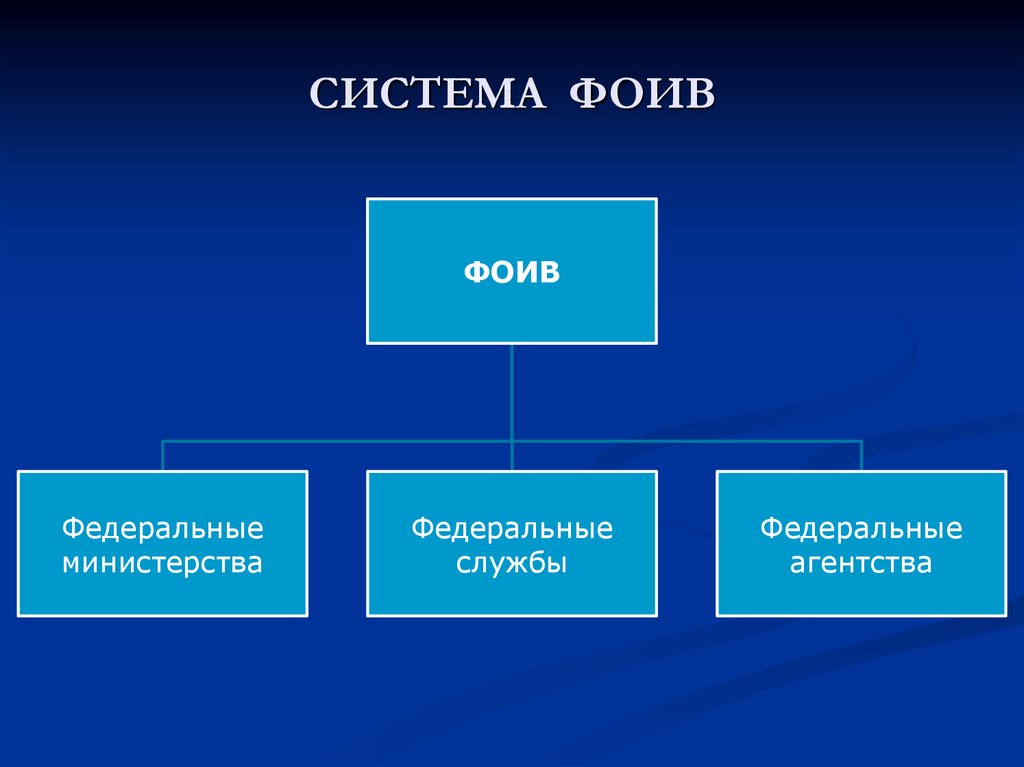 СИСТЕМА ФОИВ

ФОИВ

Федеральные министерства

Федеральные службы

Федеральные агентства